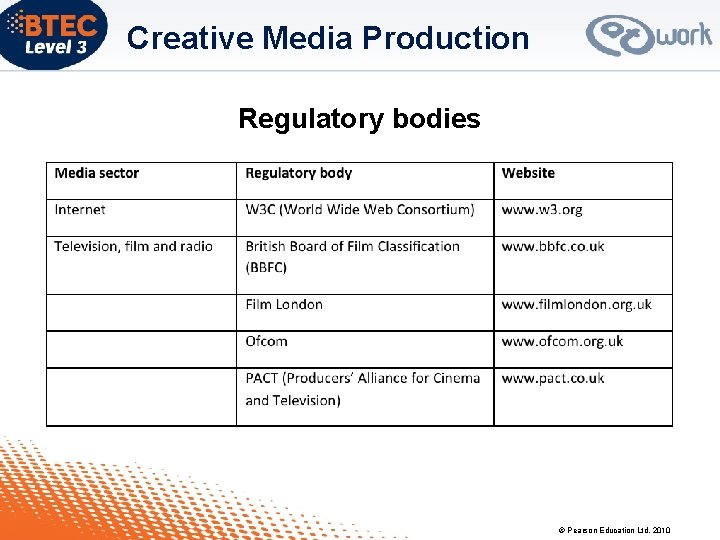 BTEC Level 3

Creative Media Production

work

Regulatory bodies

| Media sector | Regulatory body | Website |
|---|---|---|
| Internet | W3C (World Wide Web Consortium) | www.w3.org |
| Television, film and radio | British Board of Film Classification (BBFC) | www.bbfc.co.uk |
| | Film London | www.filmlondon.org.uk |
| | Ofcom | www.ofcom.org.uk |
| | PACT (Producers' Alliance for Cinema and Television) | www.pact.co.uk |

© Pearson Education Ltd. 2010